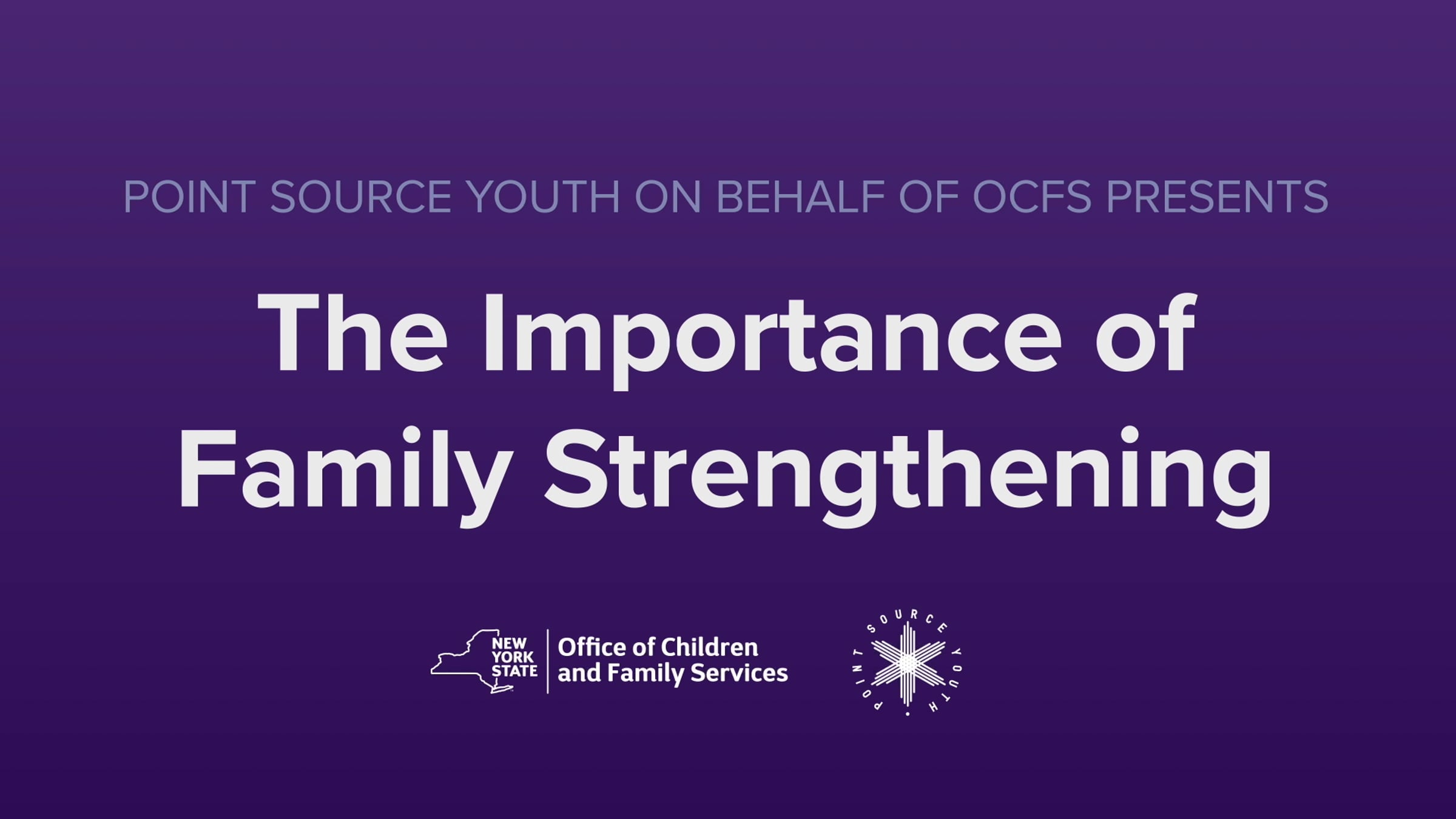 POINT SOURCE YOUTH ON BEHALF OF OCFS PRESENTS

The Importance of Family Strengthening

NEW YORK STATE

Office of Children and Family Services

POINT SOURCE YOUTH